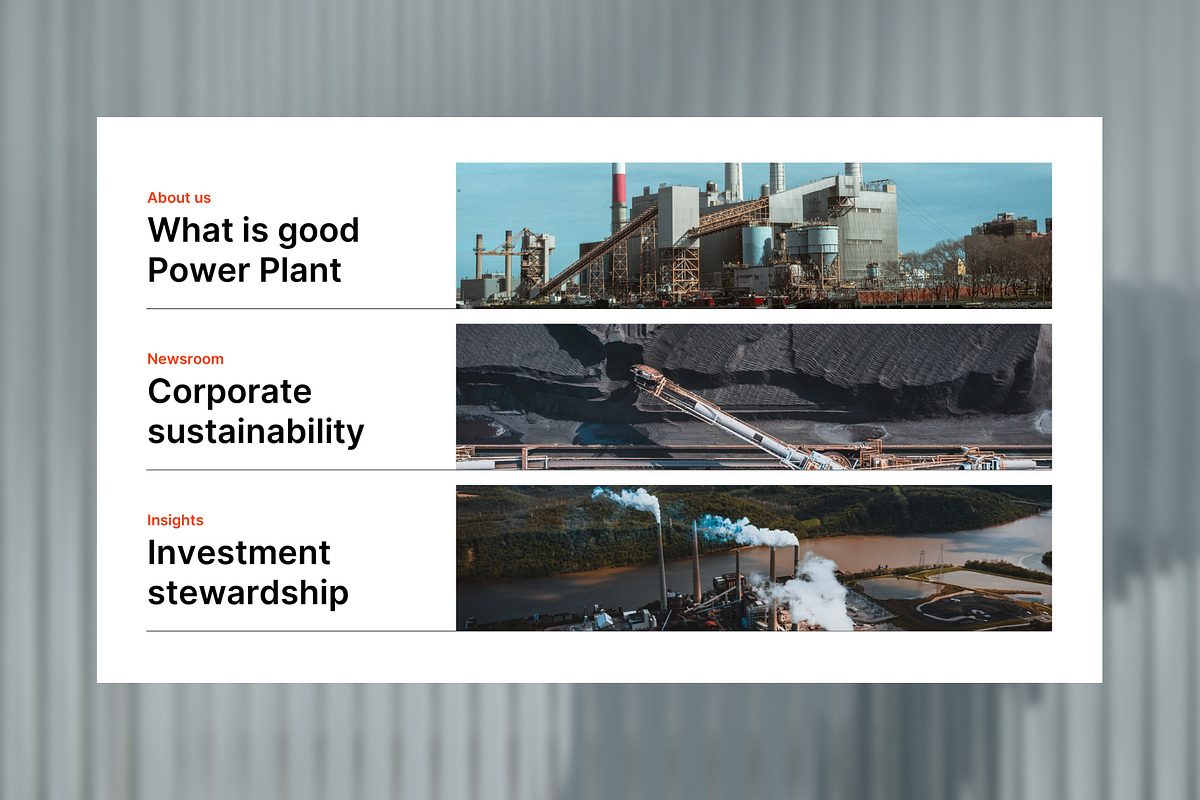 About us
What is good Power Plant

Newsroom
Corporate sustainability

Insights
Investment stewardship